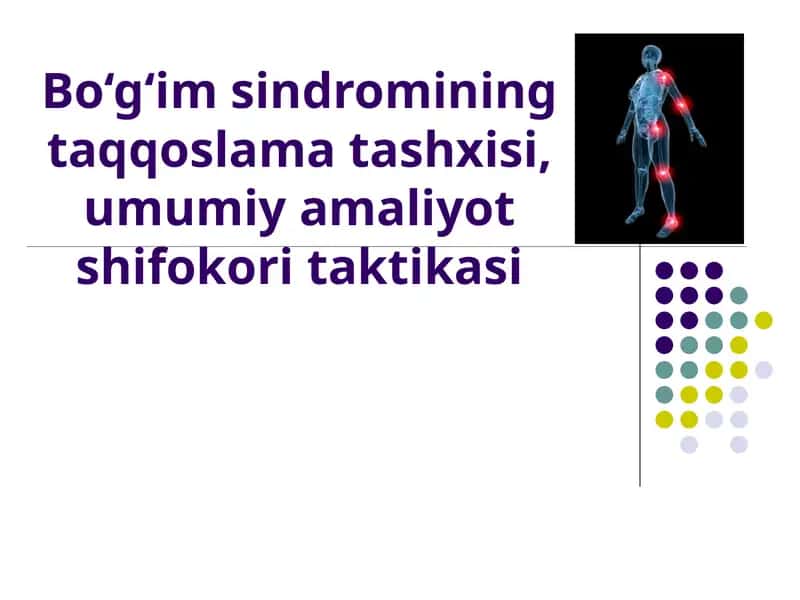 Bo‘g‘im sindromining taqqoslama tashxisi, umumiy amaliyot shifokori taktikasi